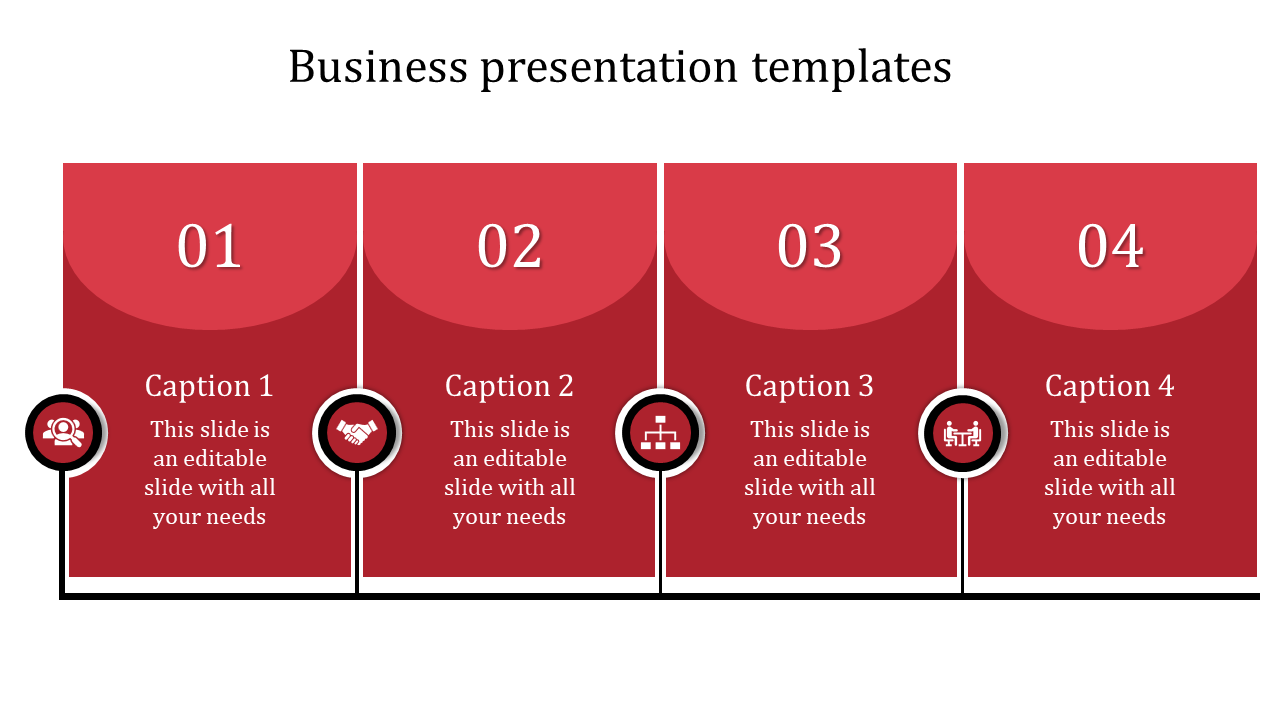 Business presentation templates

01

Caption 1

This slide is an editable slide with all your needs

02

Caption 2

This slide is an editable slide with all your needs

03

Caption 3

This slide is an editable slide with all your needs

04

Caption 4

This slide is an editable slide with all your needs